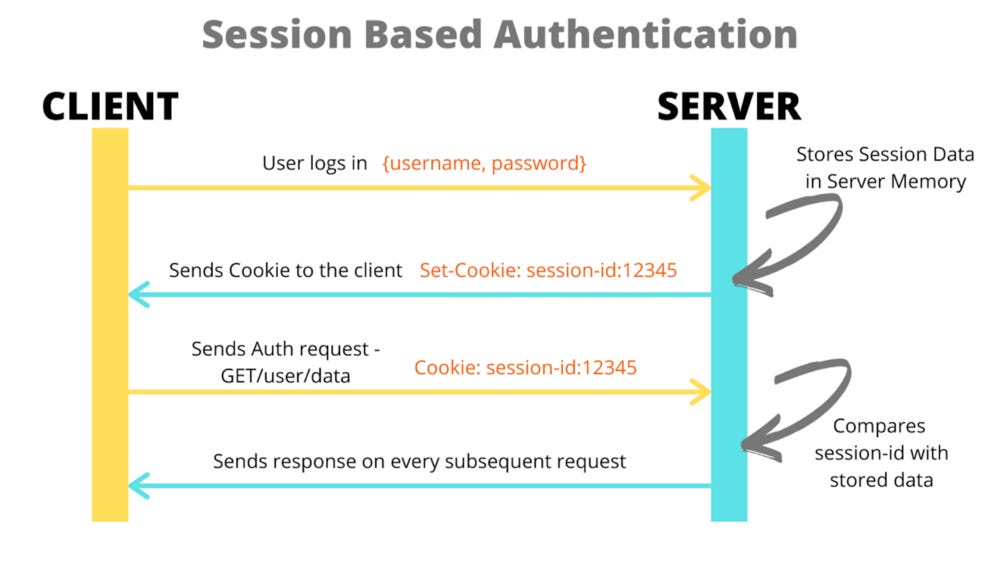 Session Based Authentication

CLIENT

SERVER

User logs in {username, password}

Stores Session Data in Server Memory

Sends Cookie to the client Set-Cookie: session-id:12345

Sends Auth request - GET/user/data

Cookie: session-id:12345

Compares session-id with stored data

Sends response on every subsequent request